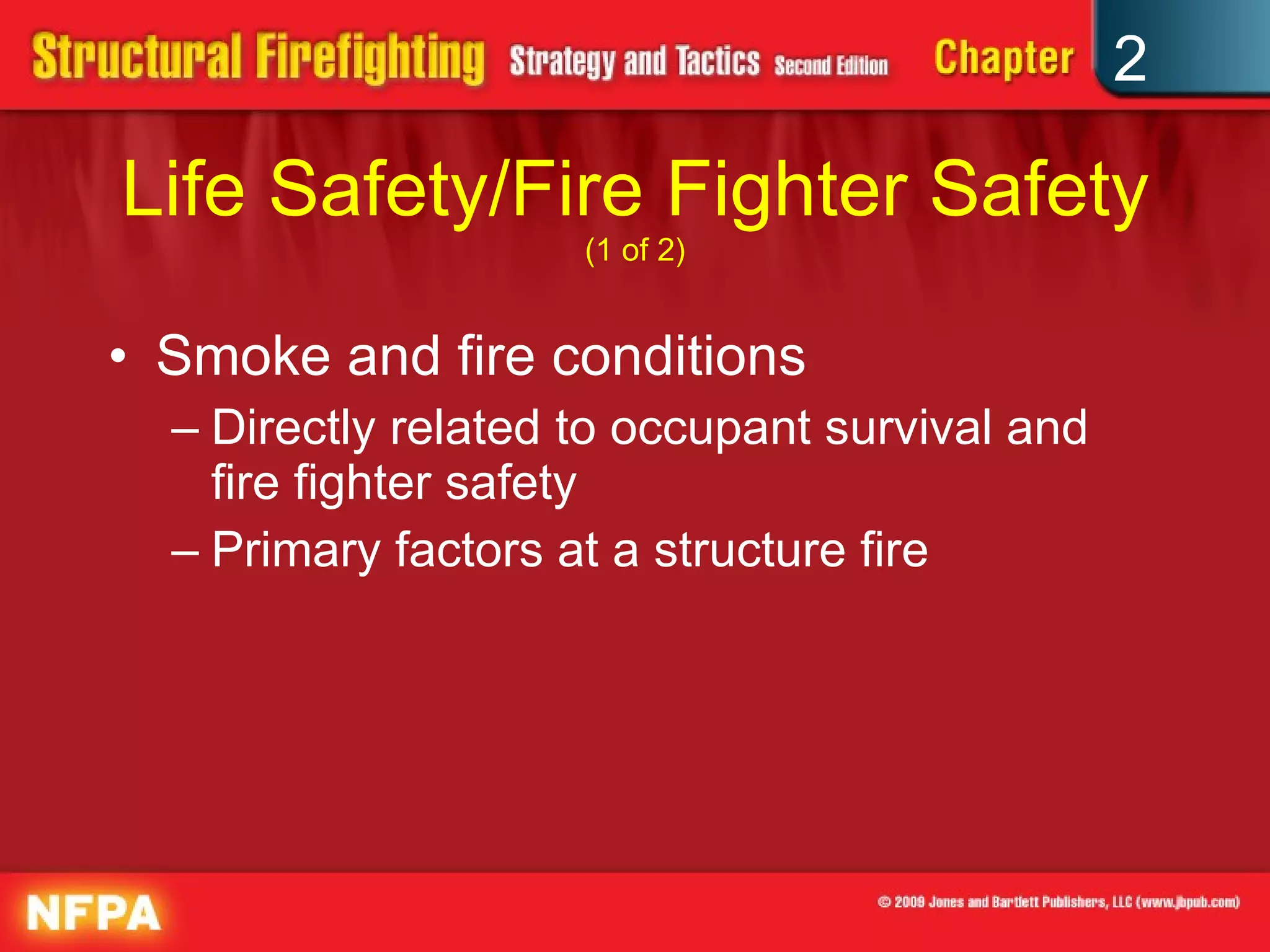 Structural Firefighting Strategy and Tactics Second Edition Chapter 2

Life Safety/Fire Fighter Safety
(1 of 2)

• Smoke and fire conditions
– Directly related to occupant survival and fire fighter safety
– Primary factors at a structure fire

NFPA

© 2009 Jones and Bartlett Publishers, LLC (www.jbpub.com)